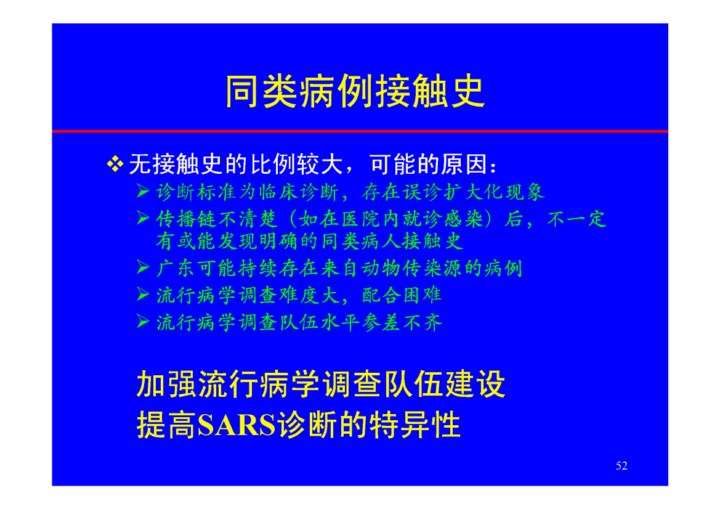 同类病例接触史

❖ 无接触史的比例较大，可能的原因：
➢ 诊断标准为临床诊断，存在误诊扩大化现象
➢ 传播链不清楚（如在医院内就诊感染）后，不一定有或能发现明确的同类病人接触史
➢ 广东可能持续存在来自动物传染源的病例
➢ 流行病学调查难度大，配合困难
➢ 流行病学调查队伍水平参差不齐

加强流行病学调查队伍建设
提高SARS诊断的特异性

52